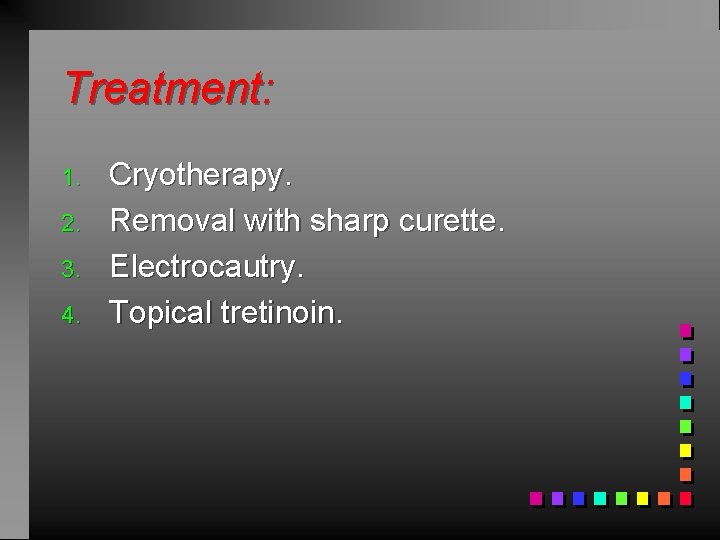 Treatment:

1. Cryotherapy.
2. Removal with sharp curette.
3. Electrocautry.
4. Topical tretinoin.